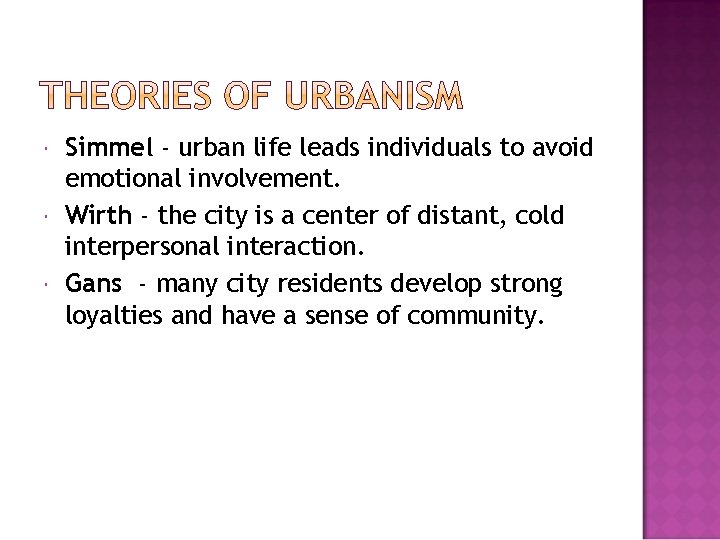 THEORIES OF URBANISM

- Simmel - urban life leads individuals to avoid emotional involvement.
- Wirth - the city is a center of distant, cold interpersonal interaction.
- Gans - many city residents develop strong loyalties and have a sense of community.